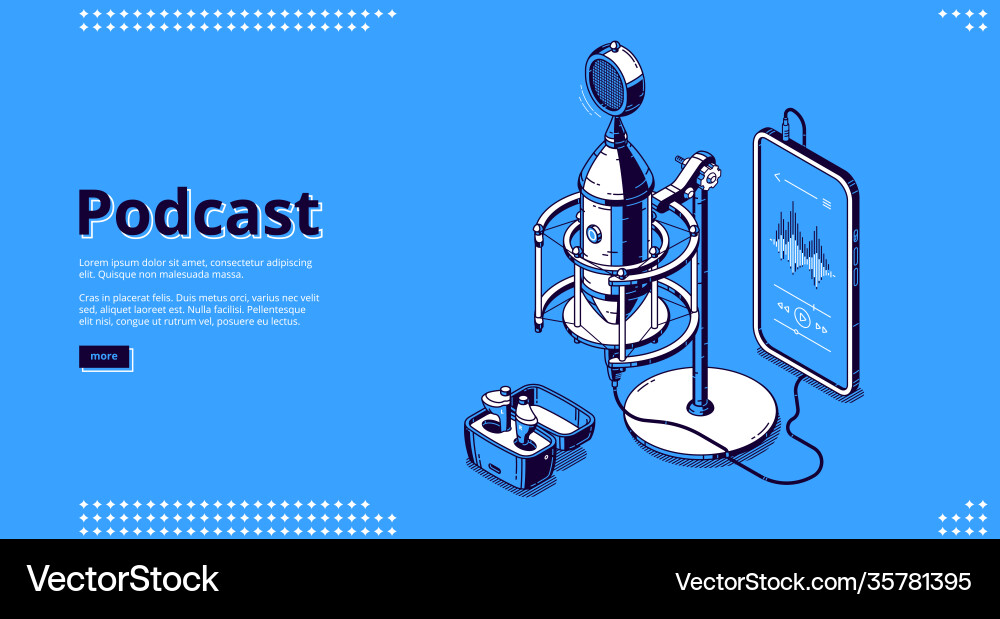 Podcast

Lorem ipsum dolor sit amet, consectetur adipiscing elit. Quisque non malesuada massa.

Cras in placerat felis. Duis metus orci, varius nec velit sed, aliquet laoreet est. Nulla facilisi. Pellentesque elit nisi, congue ut rutrum vel, posuere eu lectus.

more

VectorStock

VectorStock.com/35781395